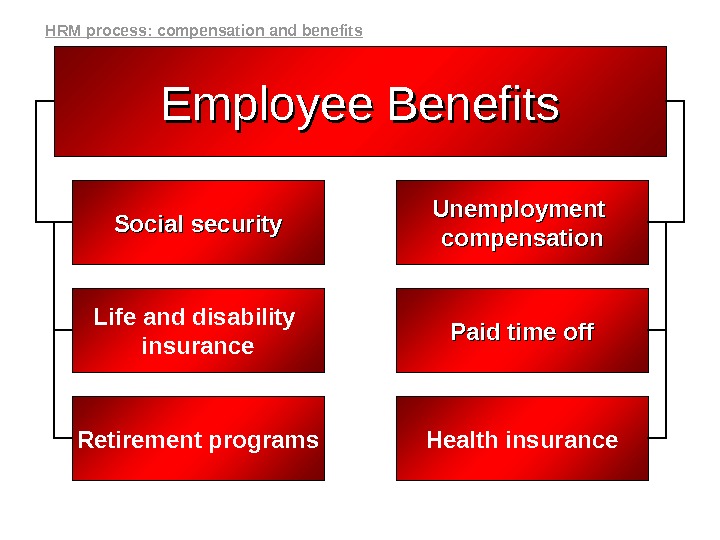 HRM process: compensation and benefits

Employee Benefits

Social security

Life and disability insurance

Retirement programs

Unemployment compensation

Paid time off

Health insurance